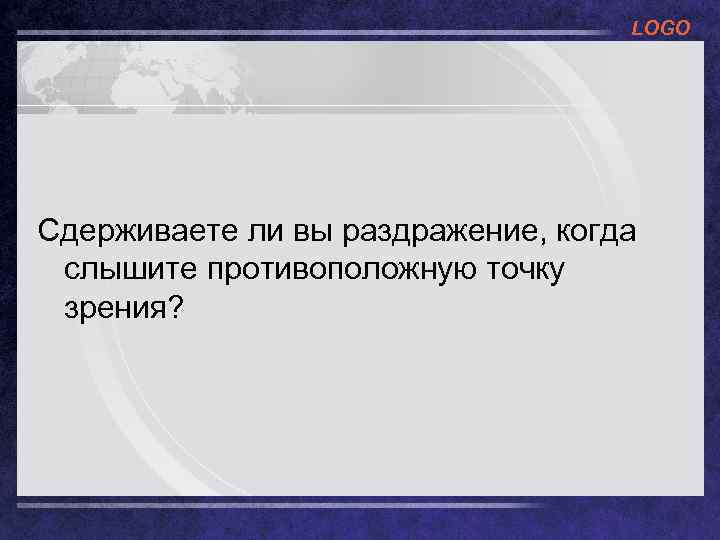 LOGO

Сдерживаете ли вы раздражение, когда слышите противоположную точку зрения?